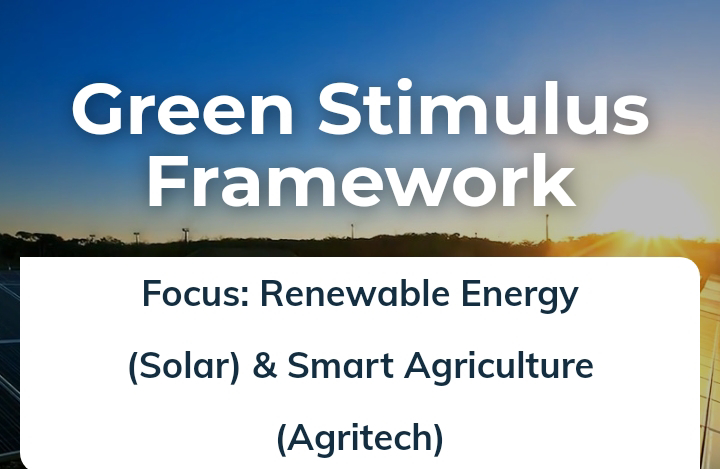 Green Stimulus Framework

Focus: Renewable Energy (Solar) & Smart Agriculture (Agritech)